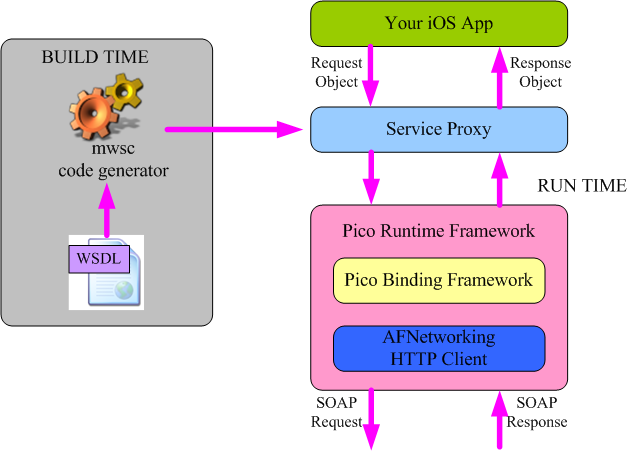 BUILD TIME

mwsc
code generator

WSDL

Your iOS App

Request
Object

Response
Object

Service Proxy

RUN TIME

Pico Runtime Framework

Pico Binding Framework

AFNetworking
HTTP Client

SOAP
Request

SOAP
Response